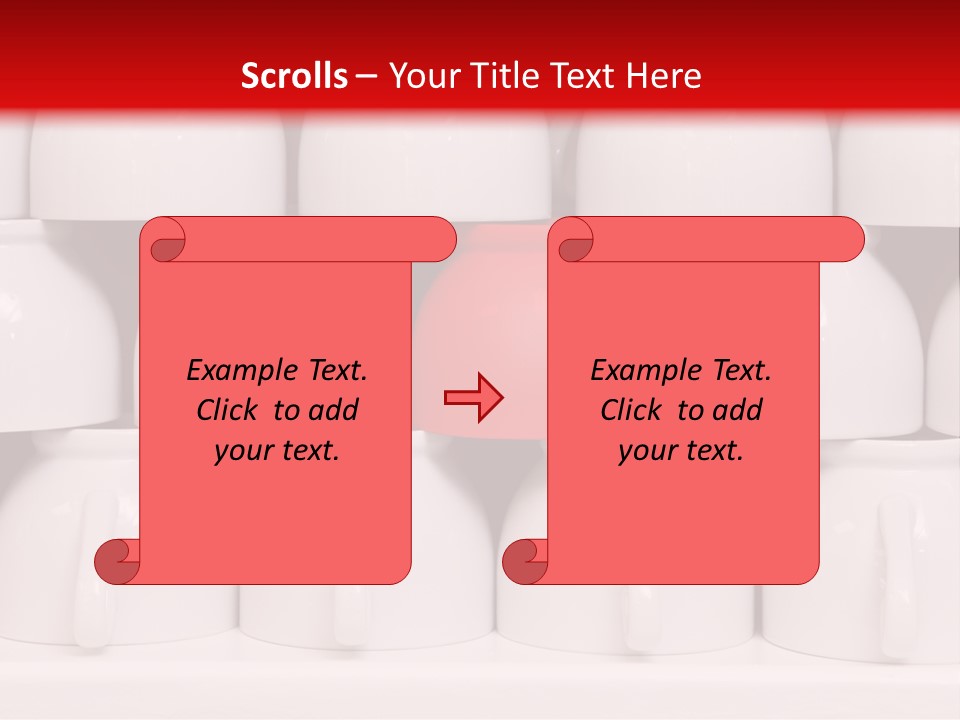 Scrolls – Your Title Text Here

Example Text. Click to add your text.

Example Text. Click to add your text.